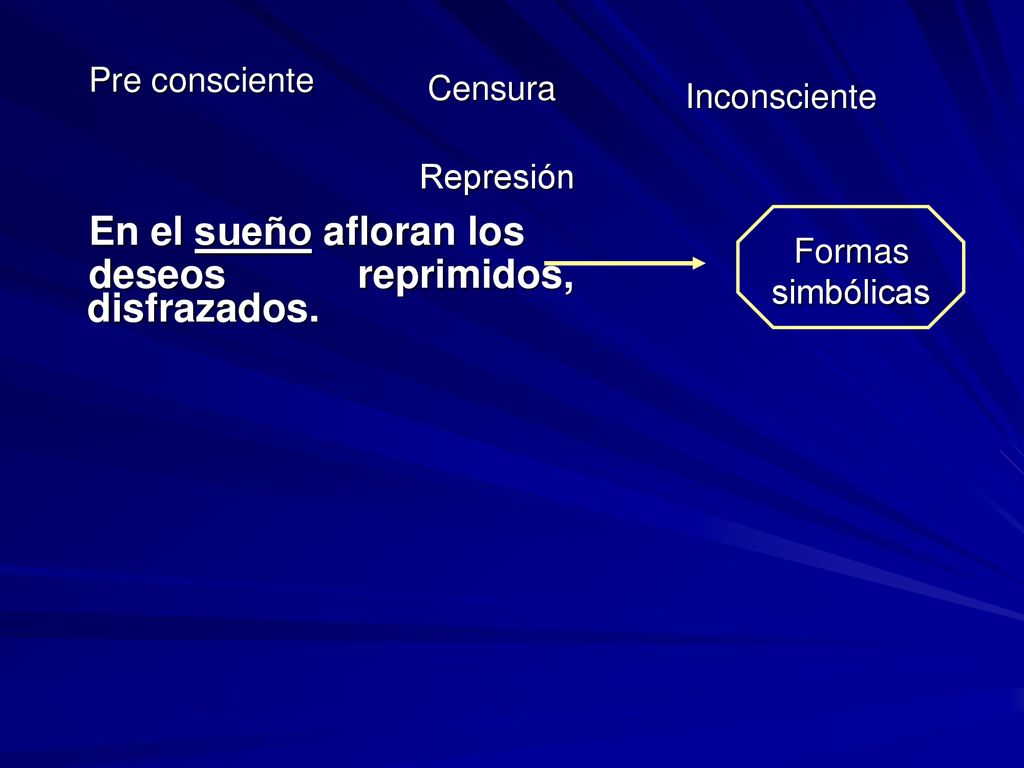 Pre consciente

Censura

Inconsciente

Represión

En el sueño afloran los deseos reprimidos, disfrazados.

Formas simbólicas